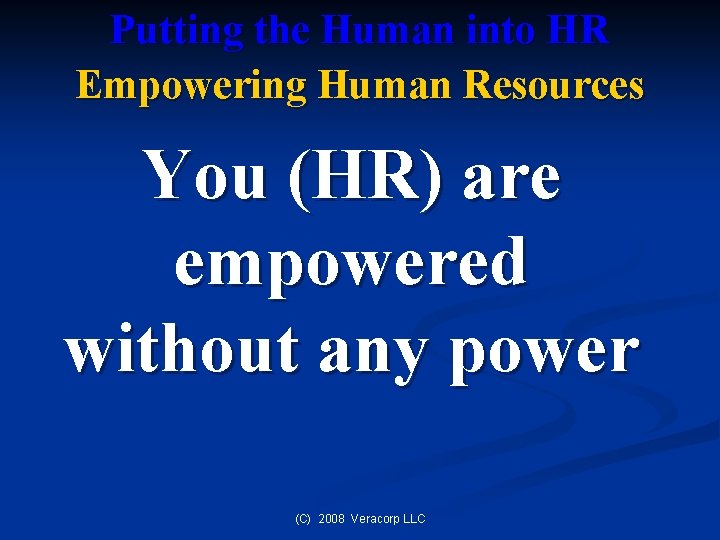 Putting the Human into HR
Empowering Human Resources

You (HR) are empowered without any power

(C) 2008 Veracorp LLC